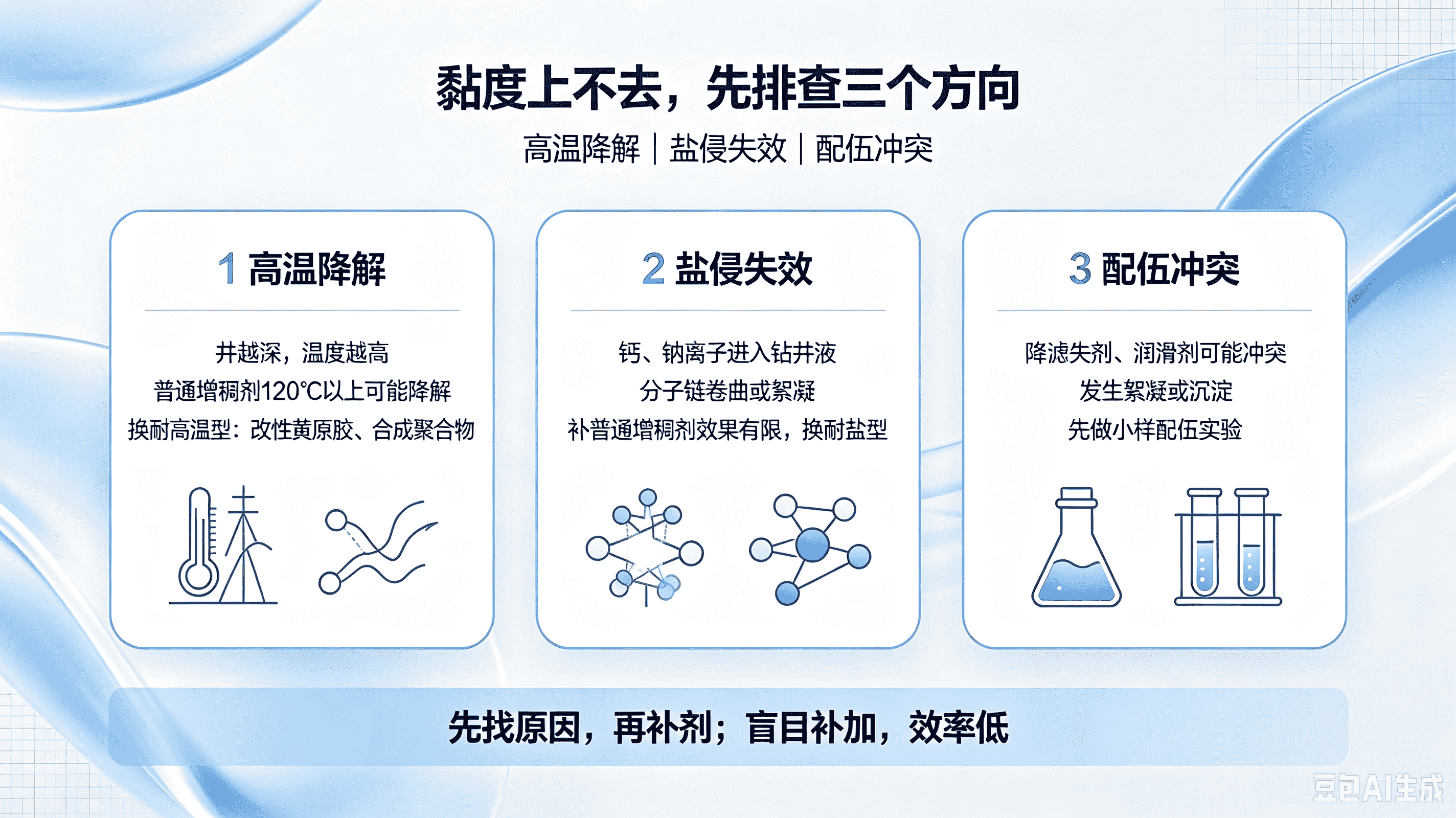 黏度上不去，先排查三个方向

高温降解｜盐侵失效｜配伍冲突

1 高温降解

井越深，温度越高
普通增稠剂120℃以上可能降解
换耐高温型：改性黄原胶、合成聚合物

2 盐侵失效

钙、钠离子进入钻井液
分子链卷曲或絮凝
补普通增稠剂效果有限，换耐盐型

3 配伍冲突

降滤失剂、润滑剂可能冲突
发生絮凝或沉淀
先做小样配伍实验

先找原因，再补剂；盲目补加，效率低

豆包AI生成